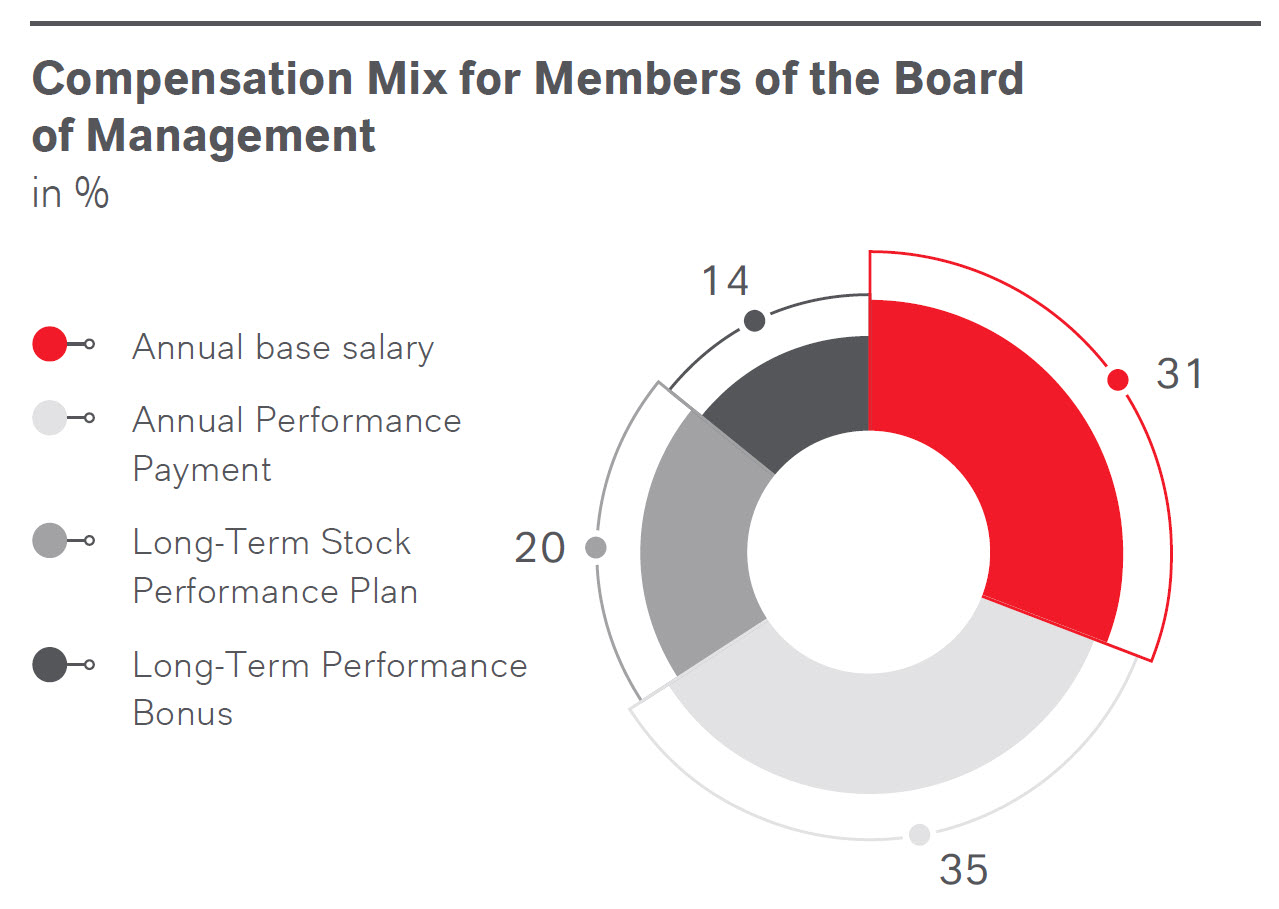 Compensation Mix for Members of the Board of Management
in %

Annual base salary
Annual Performance Payment
Long-Term Stock Performance Plan
Long-Term Performance Bonus

14
31
20
35